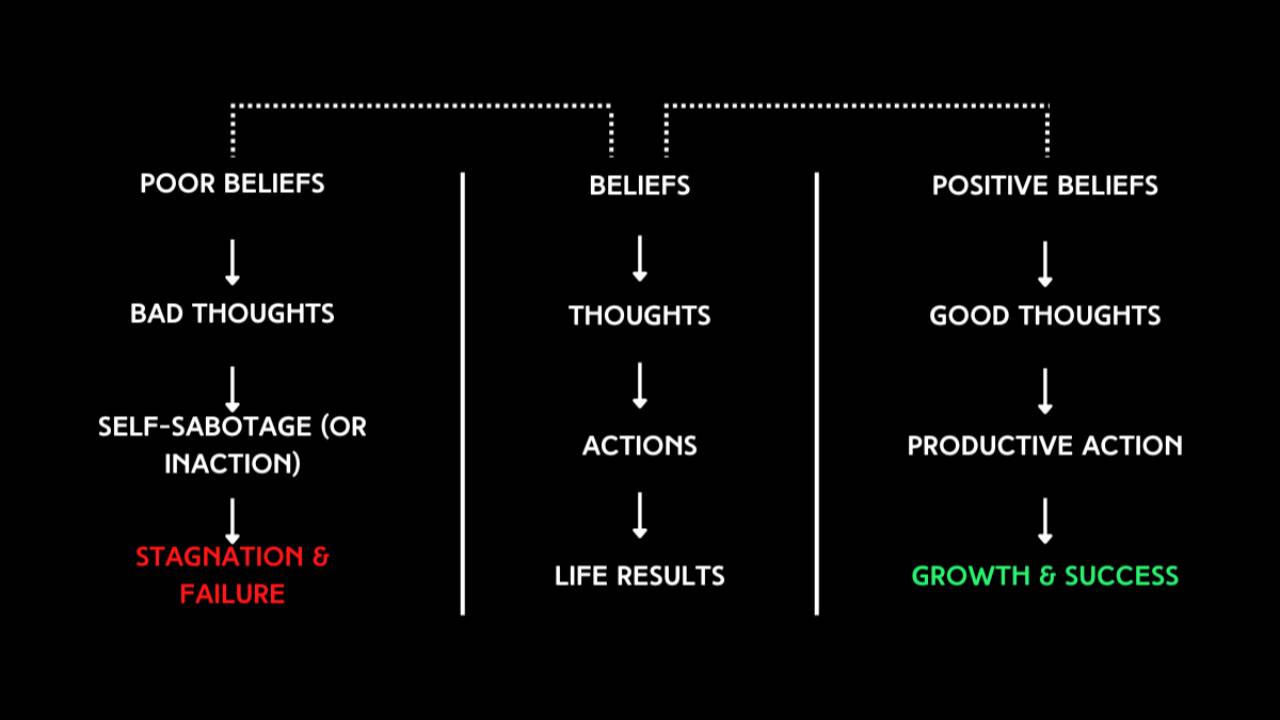 POOR BELIEFS

BAD THOUGHTS

SELF-SABOTAGE (OR INACTION)

STAGNATION & FAILURE

BELIEFS

THOUGHTS

ACTIONS

LIFE RESULTS

POSITIVE BELIEFS

GOOD THOUGHTS

PRODUCTIVE ACTION

GROWTH & SUCCESS